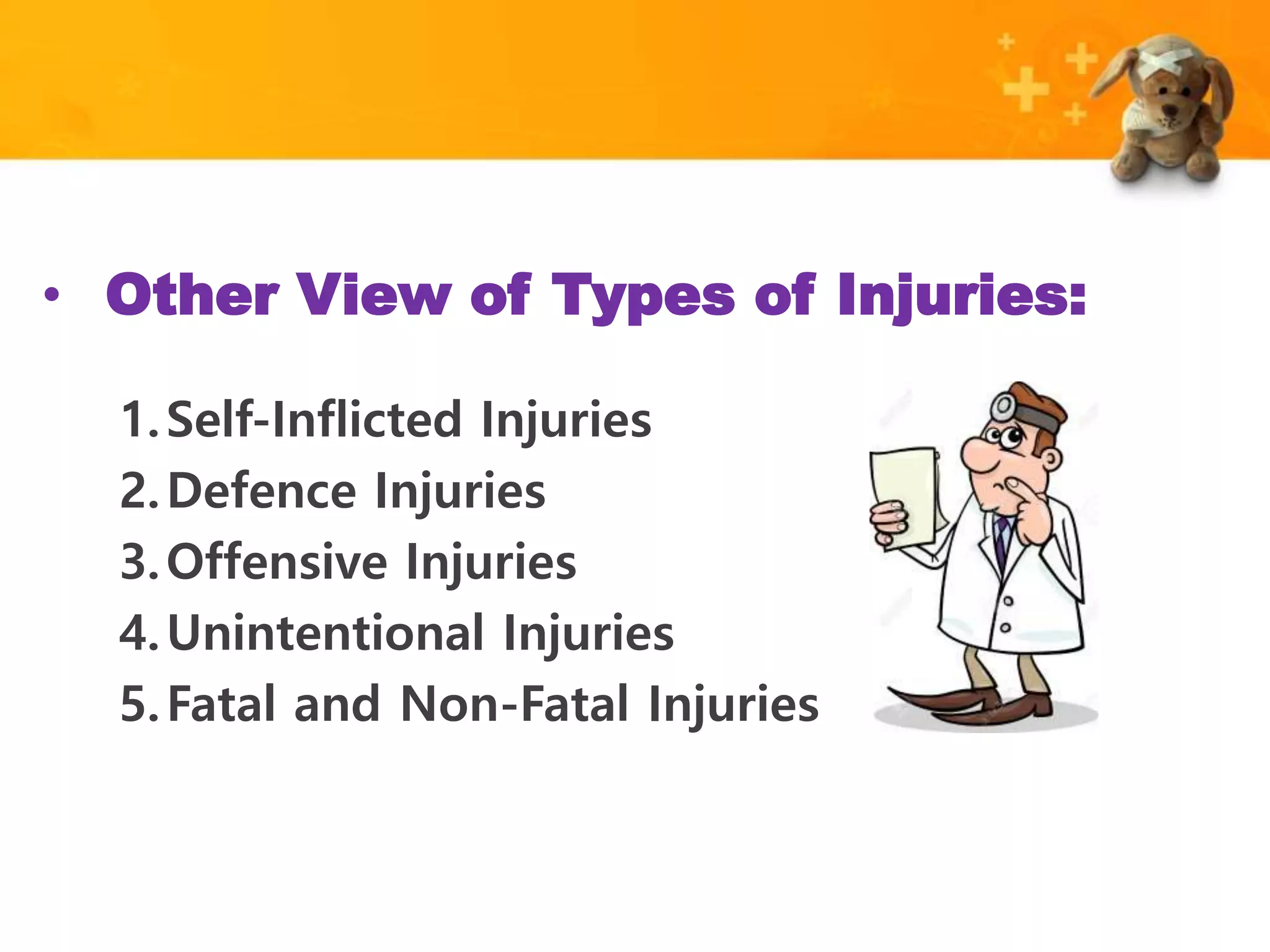 • Other View of Types of Injuries:

1. Self-Inflicted Injuries
2. Defence Injuries
3. Offensive Injuries
4. Unintentional Injuries
5. Fatal and Non-Fatal Injuries